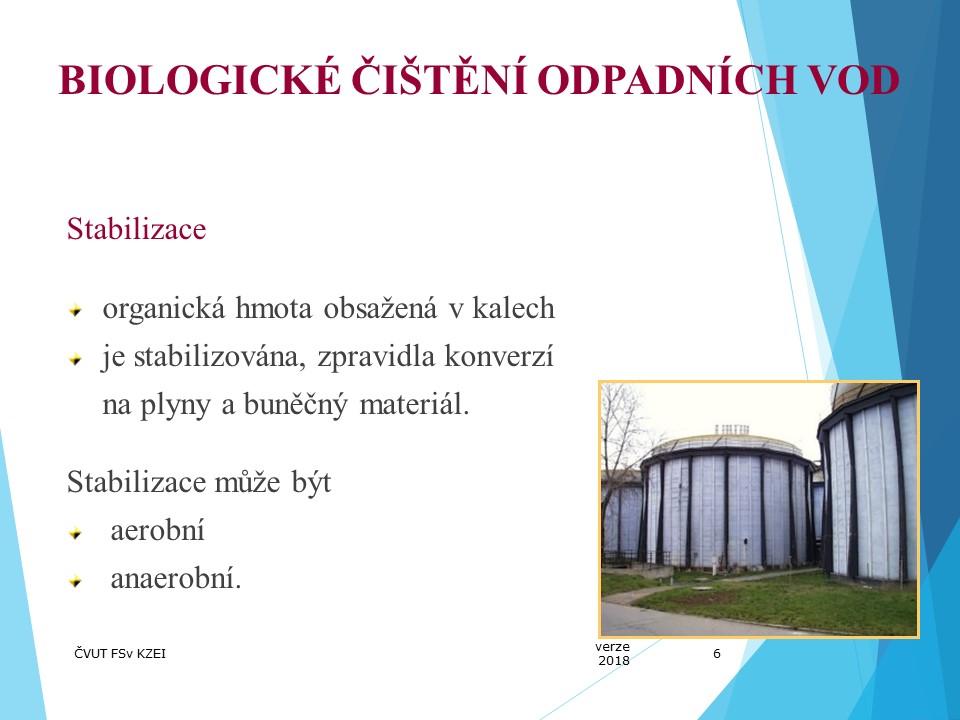 BIOLOGICKÉ ČIŠTĚNÍ ODPADNÍCH VOD

Stabilizace

organická hmota obsažená v kalech

je stabilizována, zpravidla konverzí na plyny a buněčný materiál.

Stabilizace může být

aerobní

anaerobní.

ČVUT FSv KZEI

verze 2018

6